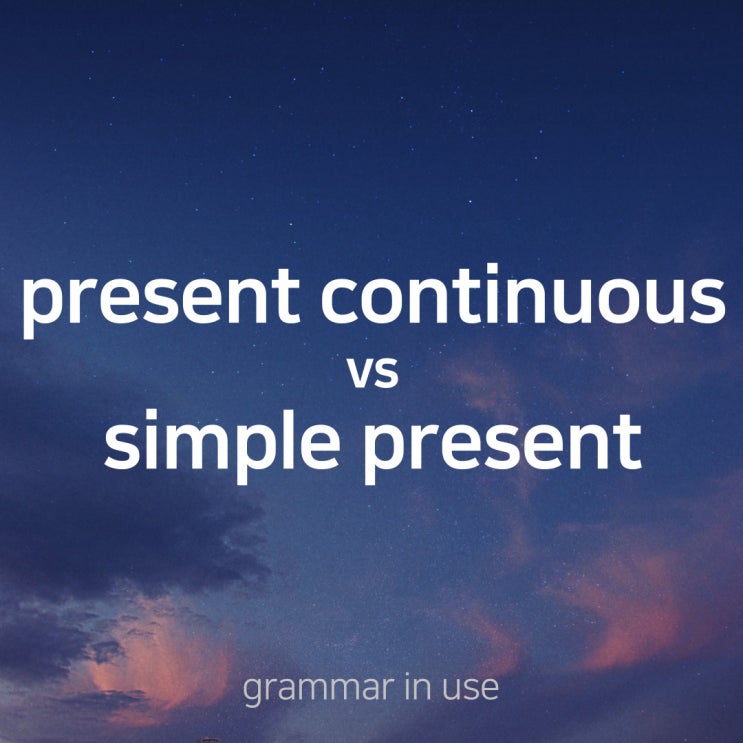 present continuous
vs
simple present

grammar in use